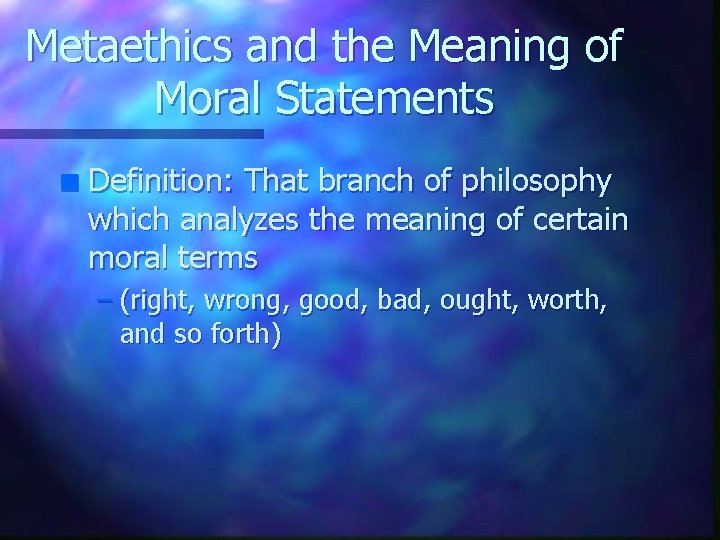 Metaethics and the Meaning of Moral Statements

Definition: That branch of philosophy which analyzes the meaning of certain moral terms

– (right, wrong, good, bad, ought, worth, and so forth)